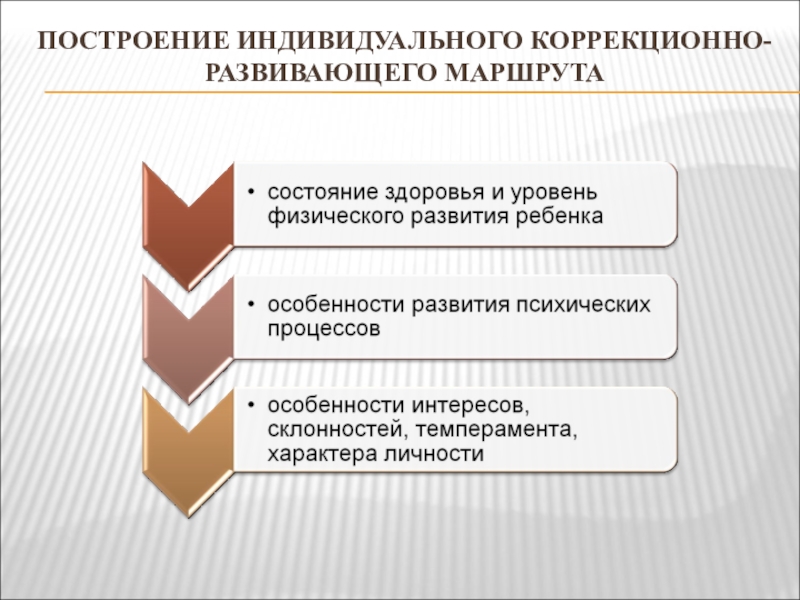 ПОСТРОЕНИЕ ИНДИВИДУАЛЬНОГО КОРРЕКЦИОННО-РАЗВИВАЮЩЕГО МАРШРУТА

• состояние здоровья и уровень физического развития ребенка

• особенности развития психических процессов

• особенности интересов, склонностей, темперамента, характера личности